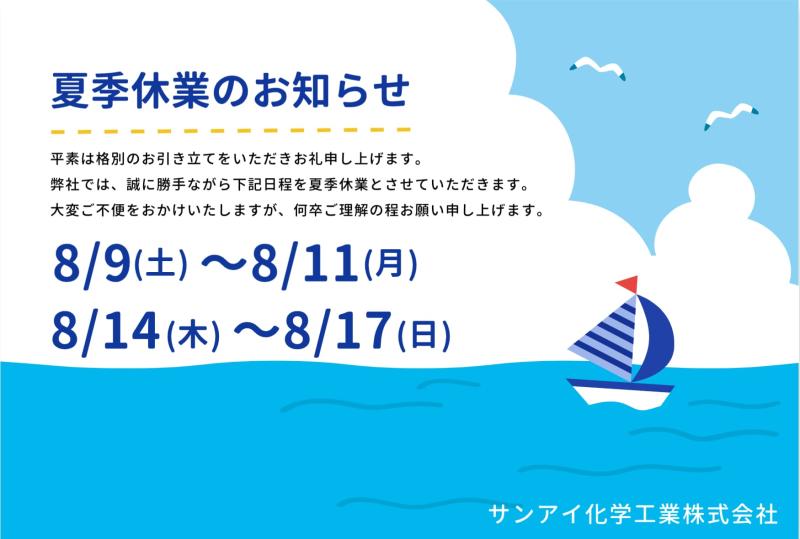 夏季休業のお知らせ

平素は格別のお引き立てをいただきお礼申し上げます。
弊社では、誠に勝手ながら下記日程を夏季休業とさせていただきます。
大変ご不便をおかけいたしますが、何卒ご理解の程お願い申し上げます。

8/9(土) ～8/11(月)
8/14(木) ～8/17(日)

サンアイ化学工業株式会社